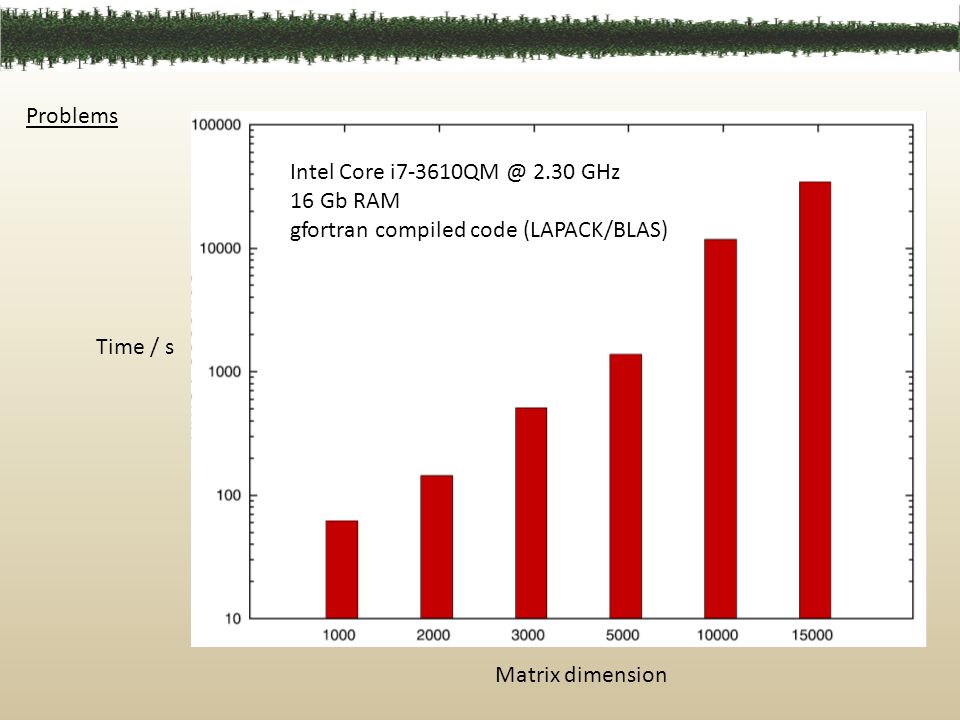 Problems

Intel Core i7-3610QM @ 2.30 GHz
16 Gb RAM
gfortran compiled code (LAPACK/BLAS)

Time / s

100000
10000
1000
100
10

1000 2000 3000 5000 10000 15000

Matrix dimension